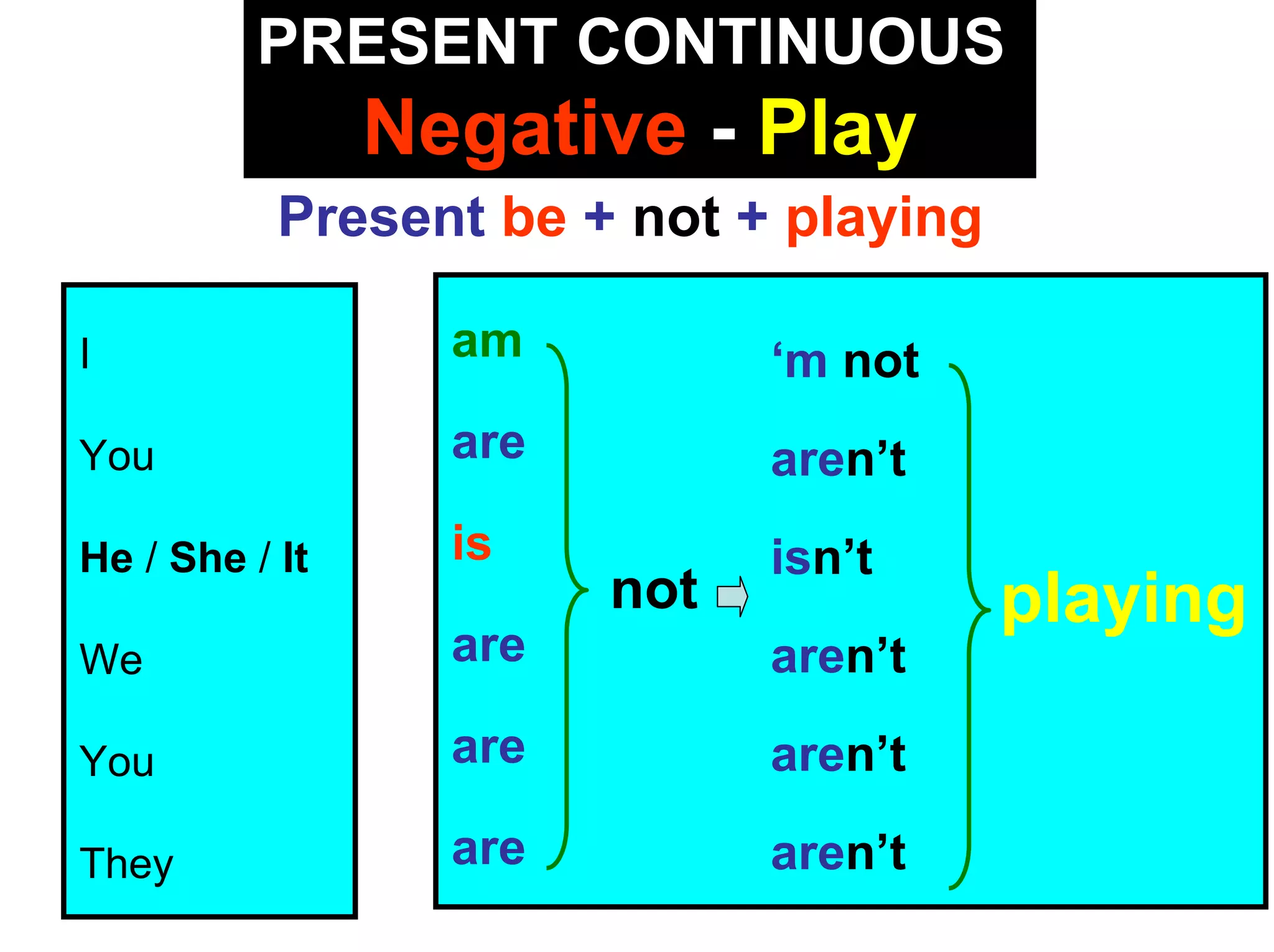 PRESENT CONTINUOUS
Negative - Play

Present be + not + playing

I
You
He / She / It
We
You
They

am
are
is
are
are
are

not

‘m not
aren’t
isn’t
aren’t
aren’t
aren’t

playing